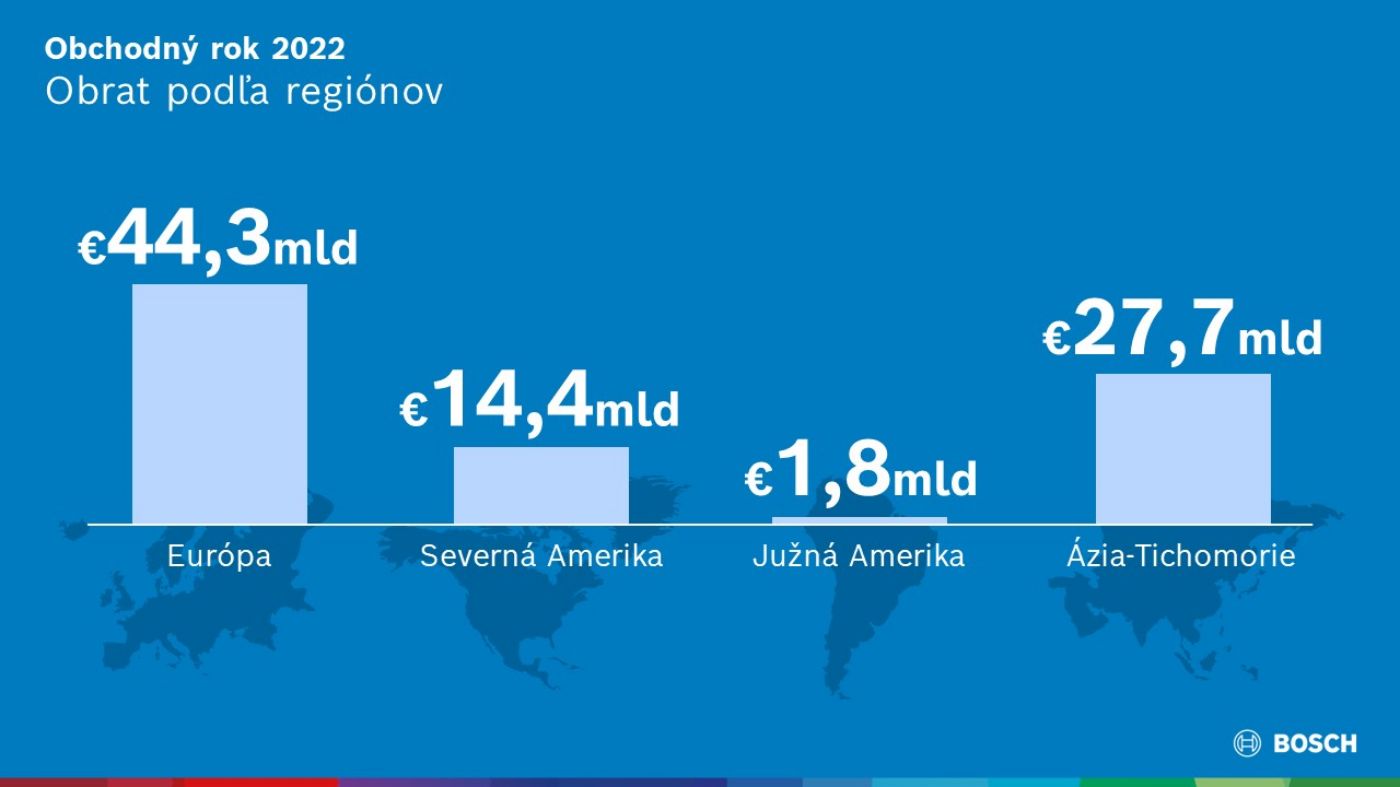 Obchodný rok 2022
Obrat podľa regiónov

€44,3mld
Európa

€14,4mld
Severná Amerika

€1,8mld
Južná Amerika

€27,7mld
Ázia-Tichomorie

BOSCH